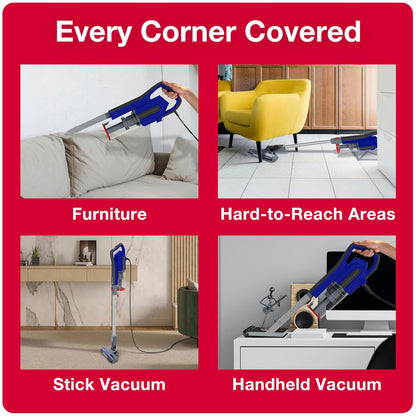 Every Corner Covered

Furniture

Hard-to-Reach Areas

Stick Vacuum

Handheld Vacuum